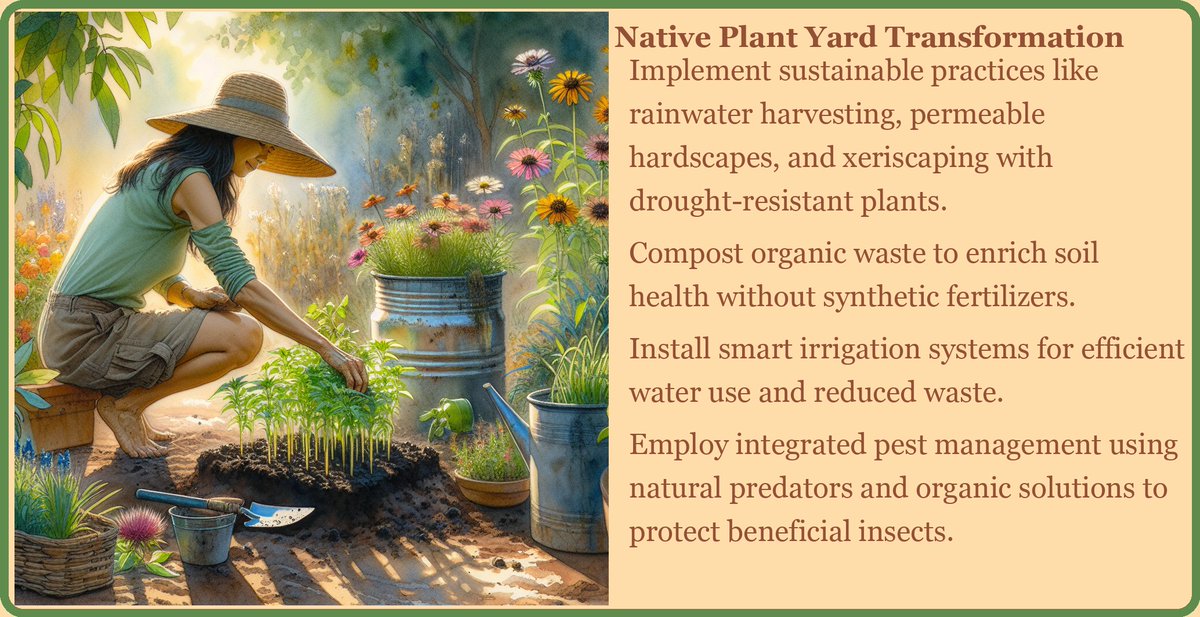 Native Plant Yard Transformation

Implement sustainable practices like rainwater harvesting, permeable hardscapes, and xeriscaping with drought-resistant plants.

Compost organic waste to enrich soil health without synthetic fertilizers.

Install smart irrigation systems for efficient water use and reduced waste.

Employ integrated pest management using natural predators and organic solutions to protect beneficial insects.